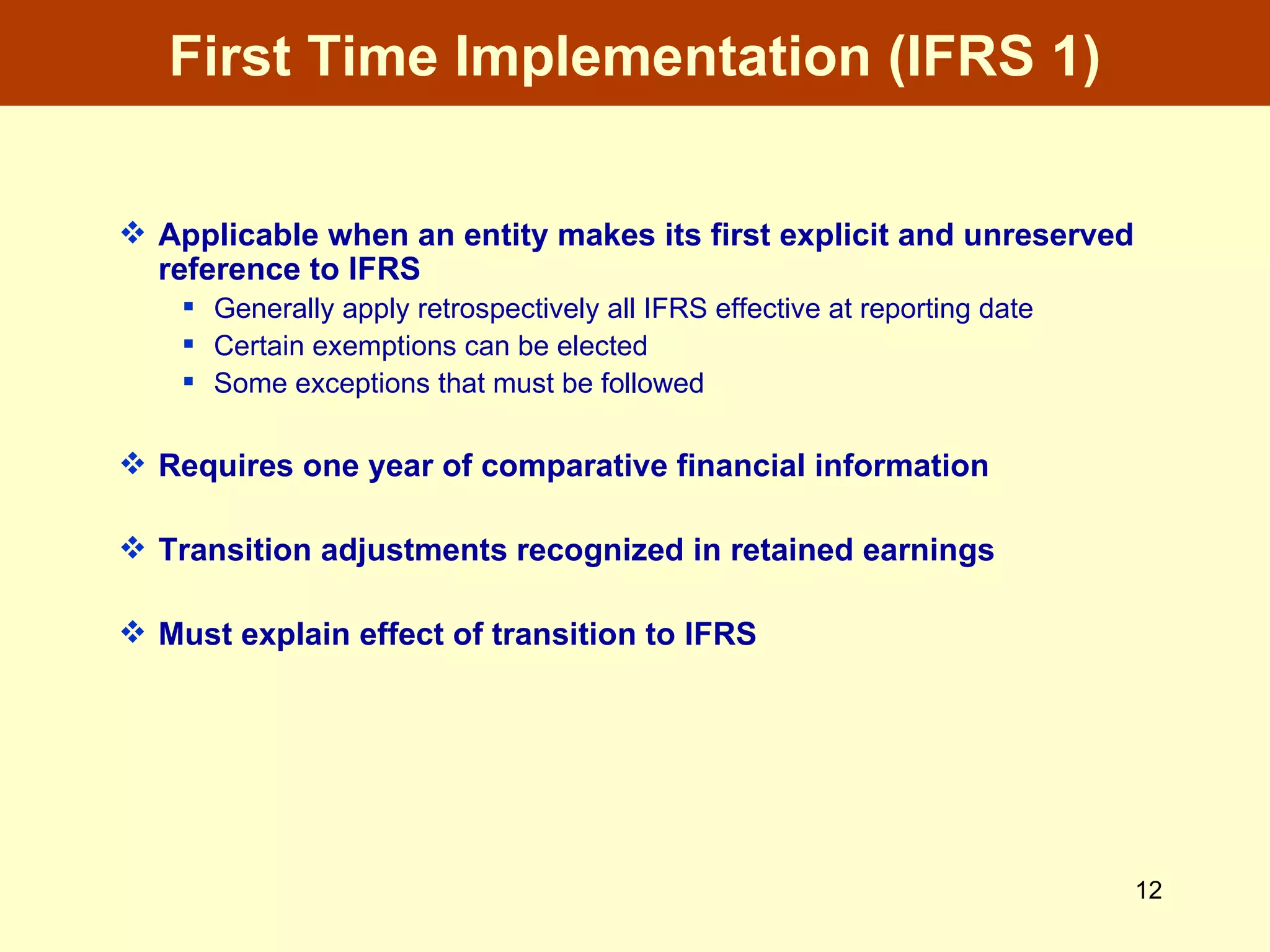 First Time Implementation (IFRS 1)

❖ Applicable when an entity makes its first explicit and unreserved reference to IFRS
▪ Generally apply retrospectively all IFRS effective at reporting date
▪ Certain exemptions can be elected
▪ Some exceptions that must be followed

❖ Requires one year of comparative financial information

❖ Transition adjustments recognized in retained earnings

❖ Must explain effect of transition to IFRS

12